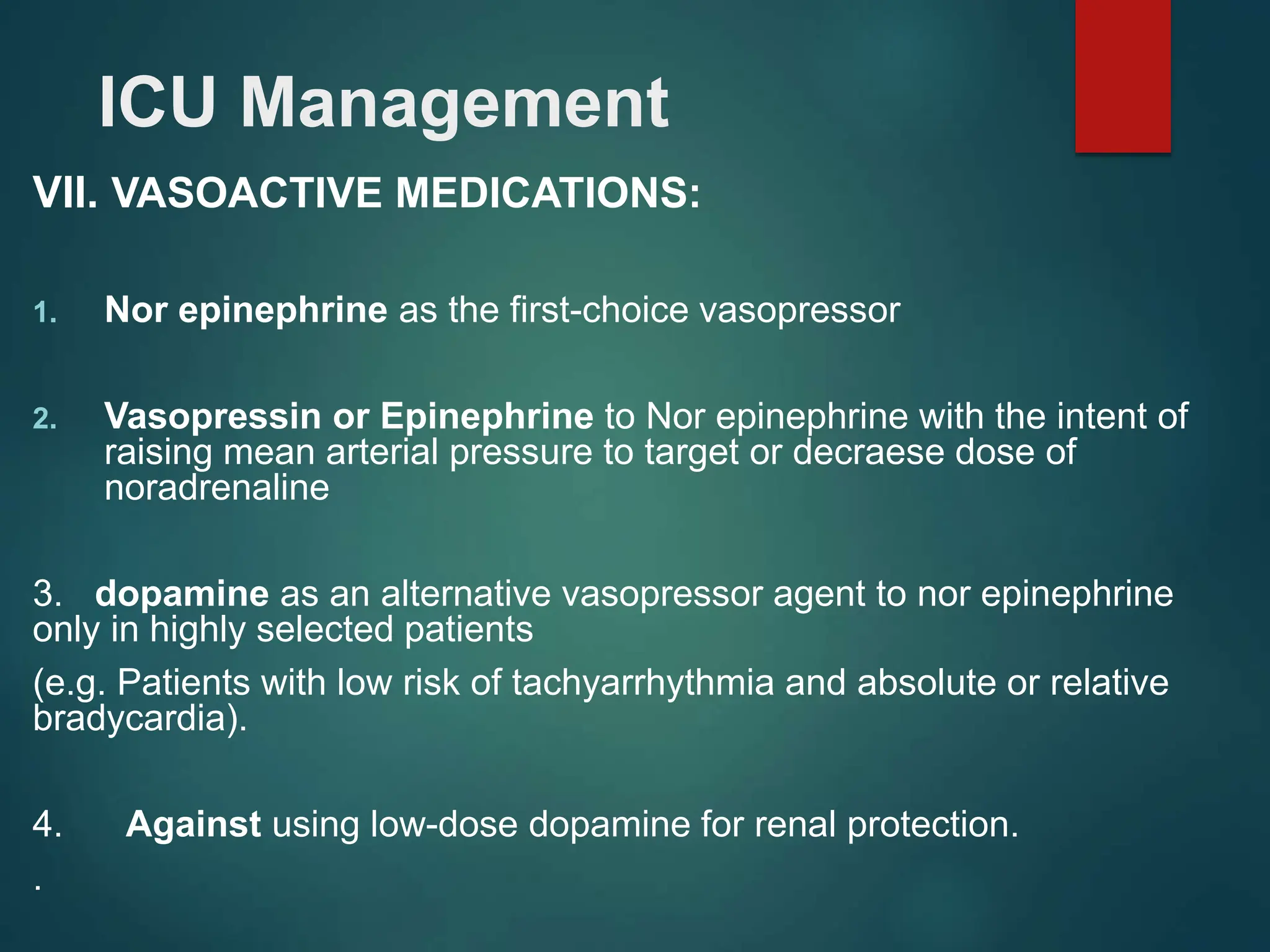 ICU Management

VII. VASOACTIVE MEDICATIONS:

1. Nor epinephrine as the first-choice vasopressor

2. Vasopressin or Epinephrine to Nor epinephrine with the intent of raising mean arterial pressure to target or decraese dose of noradrenaline

3. dopamine as an alternative vasopressor agent to nor epinephrine only in highly selected patients

(e.g. Patients with low risk of tachyarrhythmia and absolute or relative bradycardia).

4. Against using low-dose dopamine for renal protection.

.